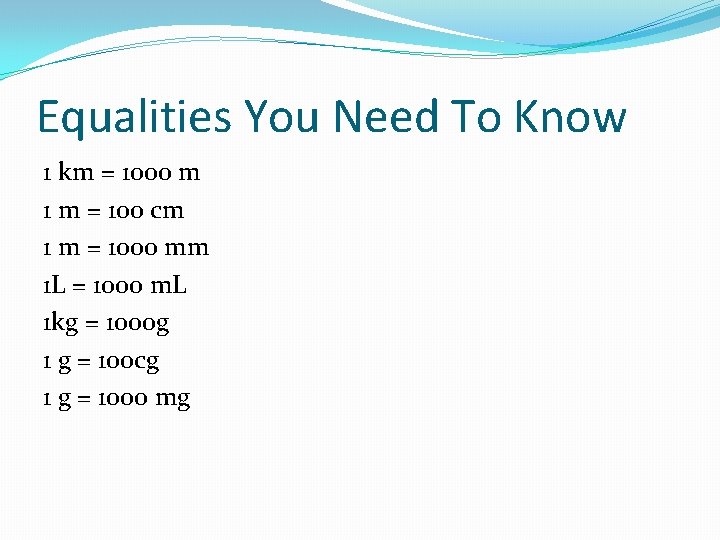 Equalities You Need To Know

1 km = 1000 m

1 m = 100 cm

1 m = 1000 mm

1L = 1000 mL

1kg = 1000g

1 g = 100cg

1 g = 1000 mg